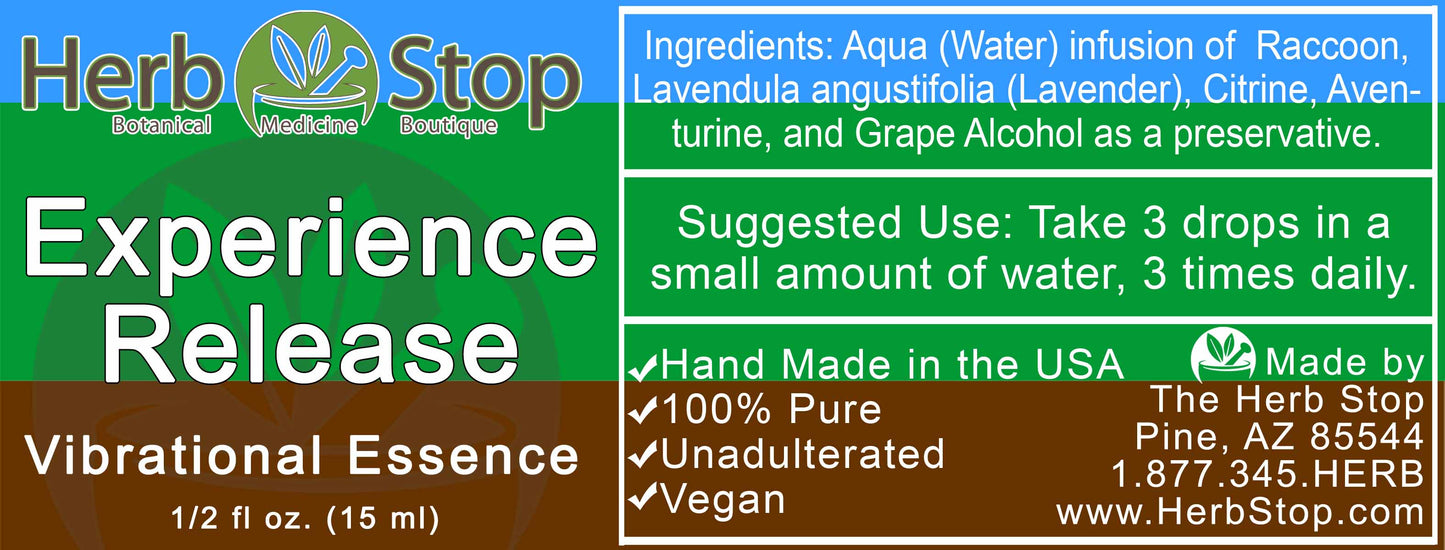 Herb Stop
Botanical Medicine Boutique

Experience Release

Vibrational Essence

1/2 fl oz. (15 ml)

Ingredients: Aqua (Water) infusion of Raccoon, Lavendula angustifolia (Lavender), Citrine, Aventurine, and Grape Alcohol as a preservative.

Suggested Use: Take 3 drops in a small amount of water, 3 times daily.

✔Hand Made in the USA
✔100% Pure
✔Unadulterated
✔Vegan

Made by
The Herb Stop
Pine, AZ 85544
1.877.345.HERB
www.HerbStop.com